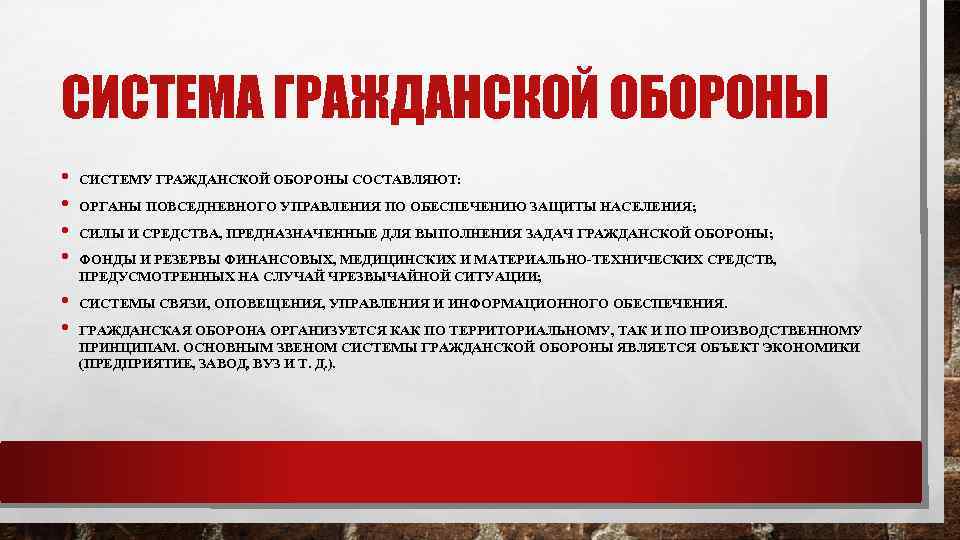 СИСТЕМА ГРАЖДАНСКОЙ ОБОРОНЫ

• СИСТЕМУ ГРАЖДАНСКОЙ ОБОРОНЫ СОСТАВЛЯЮТ:
• ОРГАНЫ ПОВСЕДНЕВНОГО УПРАВЛЕНИЯ ПО ОБЕСПЕЧЕНИЮ ЗАЩИТЫ НАСЕЛЕНИЯ;
• СИЛЫ И СРЕДСТВА, ПРЕДНАЗНАЧЕННЫЕ ДЛЯ ВЫПОЛНЕНИЯ ЗАДАЧ ГРАЖДАНСКОЙ ОБОРОНЫ;
• ФОНДЫ И РЕЗЕРВЫ ФИНАНСОВЫХ, МЕДИЦИНСКИХ И МАТЕРИАЛЬНО-ТЕХНИЧЕСКИХ СРЕДСТВ, ПРЕДУСМОТРЕННЫХ НА СЛУЧАЙ ЧРЕЗВЫЧАЙНОЙ СИТУАЦИИ;
• СИСТЕМЫ СВЯЗИ, ОПОВЕЩЕНИЯ, УПРАВЛЕНИЯ И ИНФОРМАЦИОННОГО ОБЕСПЕЧЕНИЯ.
• ГРАЖДАНСКАЯ ОБОРОНА ОРГАНИЗУЕТСЯ КАК ПО ТЕРРИТОРИАЛЬНОМУ, ТАК И ПО ПРОИЗВОДСТВЕННОМУ ПРИНЦИПАМ. ОСНОВНЫМ ЗВЕНОМ СИСТЕМЫ ГРАЖДАНСКОЙ ОБОРОНЫ ЯВЛЯЕТСЯ ОБЪЕКТ ЭКОНОМИКИ (ПРЕДПРИЯТИЕ, ЗАВОД, ВУЗ И Т. Д.).